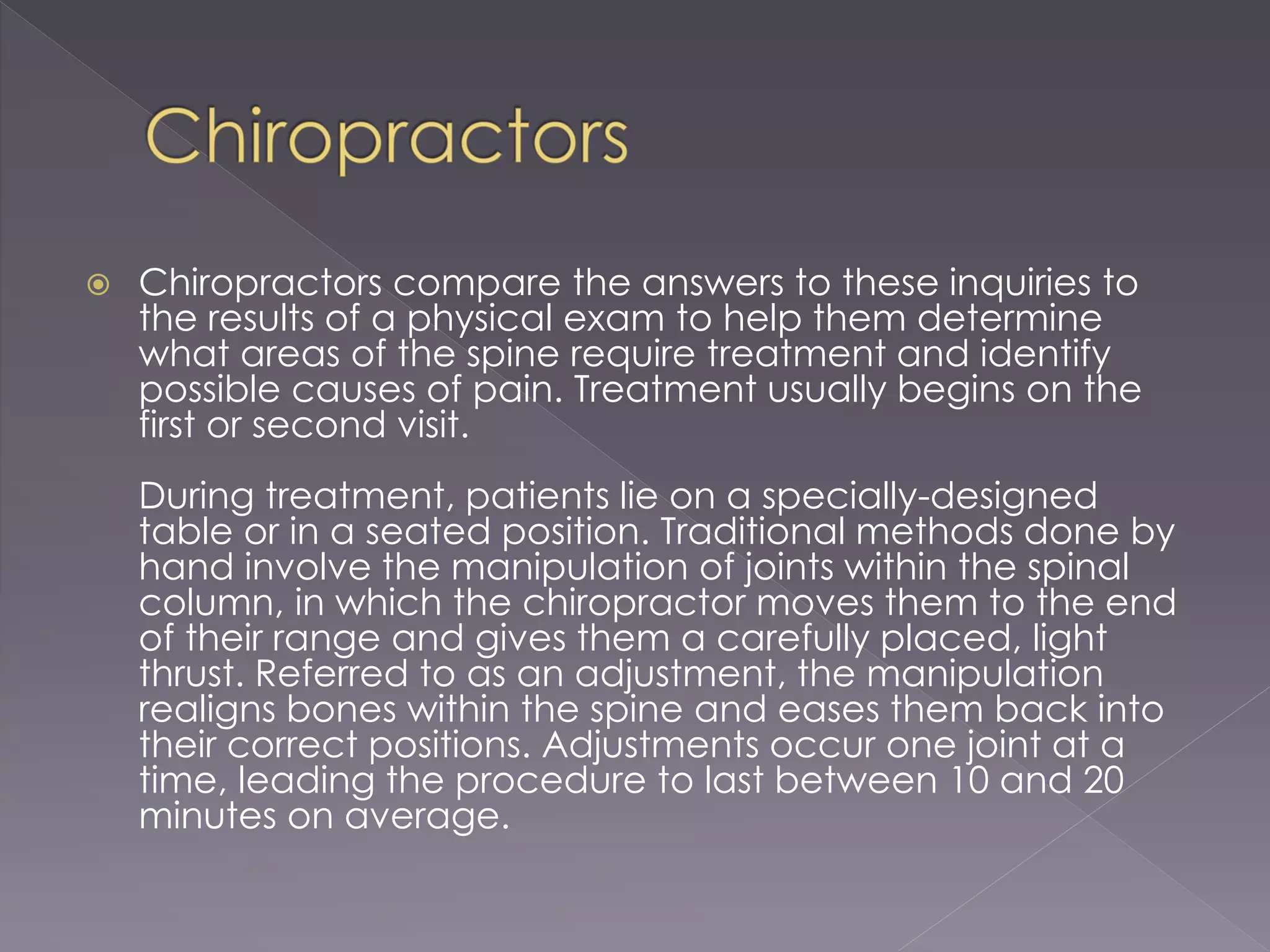 Chiropractors

Chiropractors compare the answers to these inquiries to the results of a physical exam to help them determine what areas of the spine require treatment and identify possible causes of pain. Treatment usually begins on the first or second visit.

During treatment, patients lie on a specially-designed table or in a seated position. Traditional methods done by hand involve the manipulation of joints within the spinal column, in which the chiropractor moves them to the end of their range and gives them a carefully placed, light thrust. Referred to as an adjustment, the manipulation realigns bones within the spine and eases them back into their correct positions. Adjustments occur one joint at a time, leading the procedure to last between 10 and 20 minutes on average.